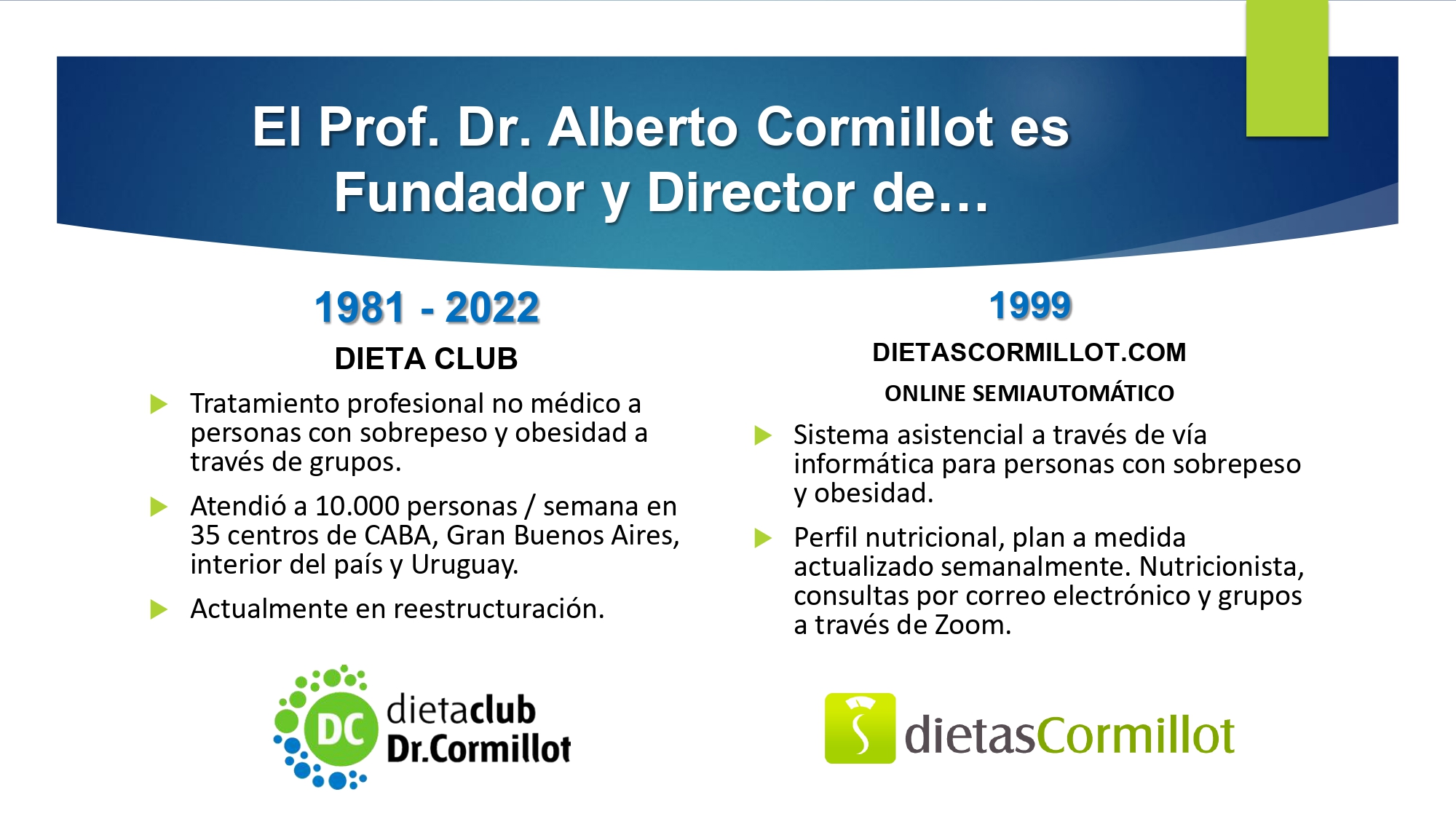 El Prof. Dr. Alberto Cormillot es Fundador y Director de…

1981 - 2022

DIETA CLUB

Tratamiento profesional no médico a personas con sobrepeso y obesidad a través de grupos.

Atendió a 10.000 personas / semana en 35 centros de CABA, Gran Buenos Aires, interior del país y Uruguay.

Actualmente en reestructuración.

DC dietaclub Dr.Cormillot

1999

DIETASCORMILLOT.COM

ONLINE SEMIAUTOMÁTICO

Sistema asistencial a través de vía informática para personas con sobrepeso y obesidad.

Perfil nutricional, plan a medida actualizado semanalmente. Nutricionista, consultas por correo electrónico y grupos a través de Zoom.

dietasCormillot